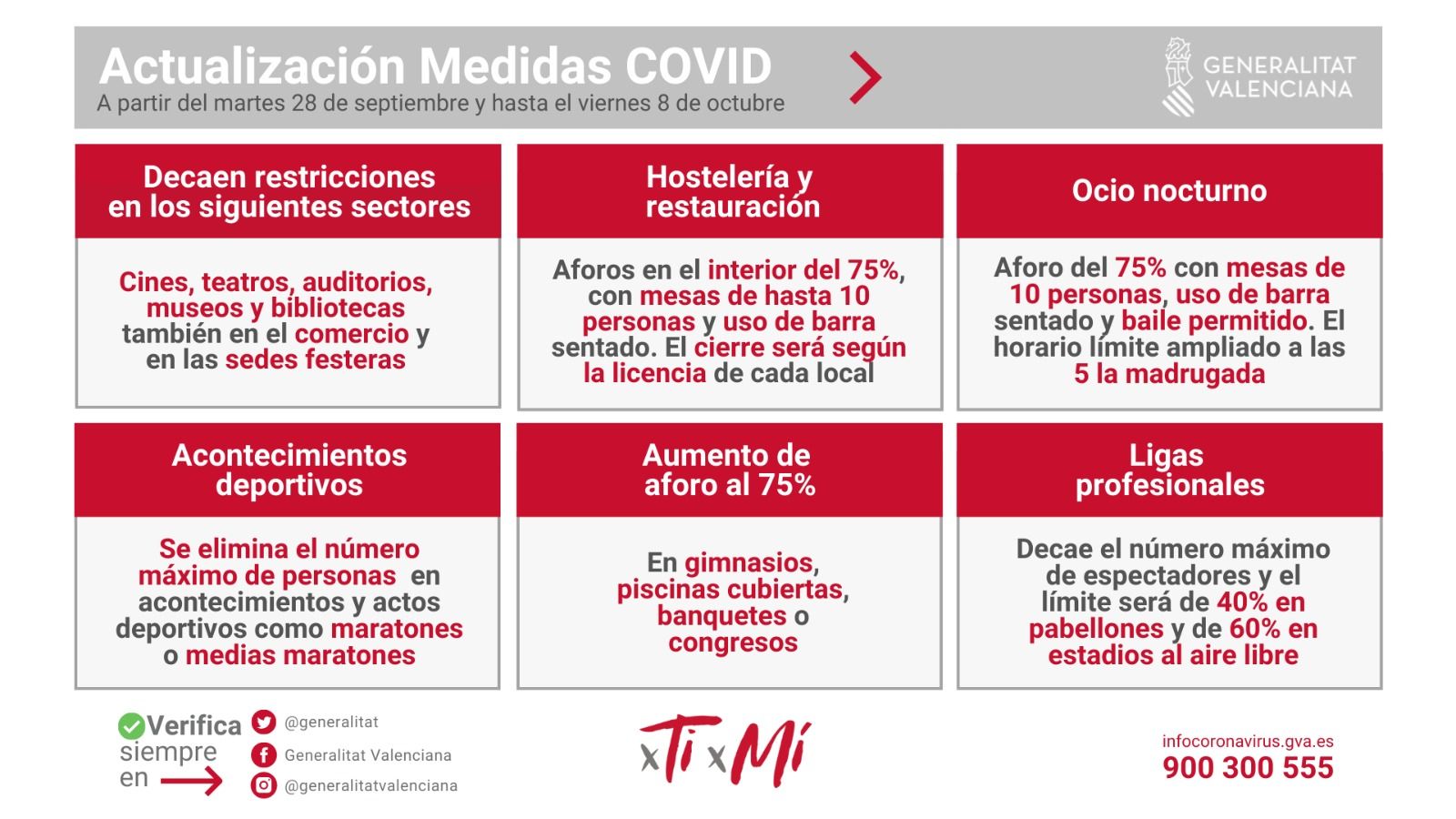 Actualización Medidas COVID
A partir del martes 28 de septiembre y hasta el viernes 8 de octubre

GENERALITAT VALENCIANA

Decaen restricciones en los siguientes sectores

Cines, teatros, auditorios, museos y bibliotecas también en el comercio y en las sedes festeras

Hostelería y restauración

Aforos en el interior del 75%, con mesas de hasta 10 personas y uso de barra sentado. El cierre será según la licencia de cada local

Ocio nocturno

Aforo del 75% con mesas de 10 personas, uso de barra sentado y baile permitido. El horario límite ampliado a las 5 la madrugada

Acontecimientos deportivos

Se elimina el número máximo de personas en acontecimientos y actos deportivos como maratones o medias maratones

Aumento de aforo al 75%

En gimnasios, piscinas cubiertas, banquetes o congresos

Ligas profesionales

Decae el número máximo de espectadores y el límite será de 40% en pabellones y de 60% en estadios al aire libre

Verifica siempre en

@generalitat
Generalitat Valenciana
@generalitatvalenciana

xTi xMí

infocoronavirus.gva.es
900 300 555